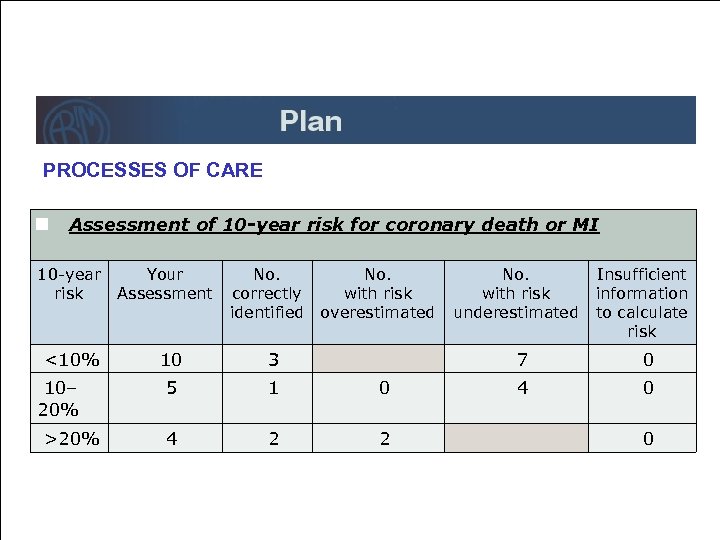 Plan

PROCESSES OF CARE

Assessment of 10-year risk for coronary death or MI

| 10-year risk | Your Assessment | No. correctly identified | No. with risk overestimated | No. with risk underestimated | Insufficient information to calculate risk |
|---|---|---|---|---|---|
| <10% | 10 | 3 | | 7 | 0 |
| 10–20% | 5 | 1 | 0 | 4 | 0 |
| >20% | 4 | 2 | 2 | | 0 |